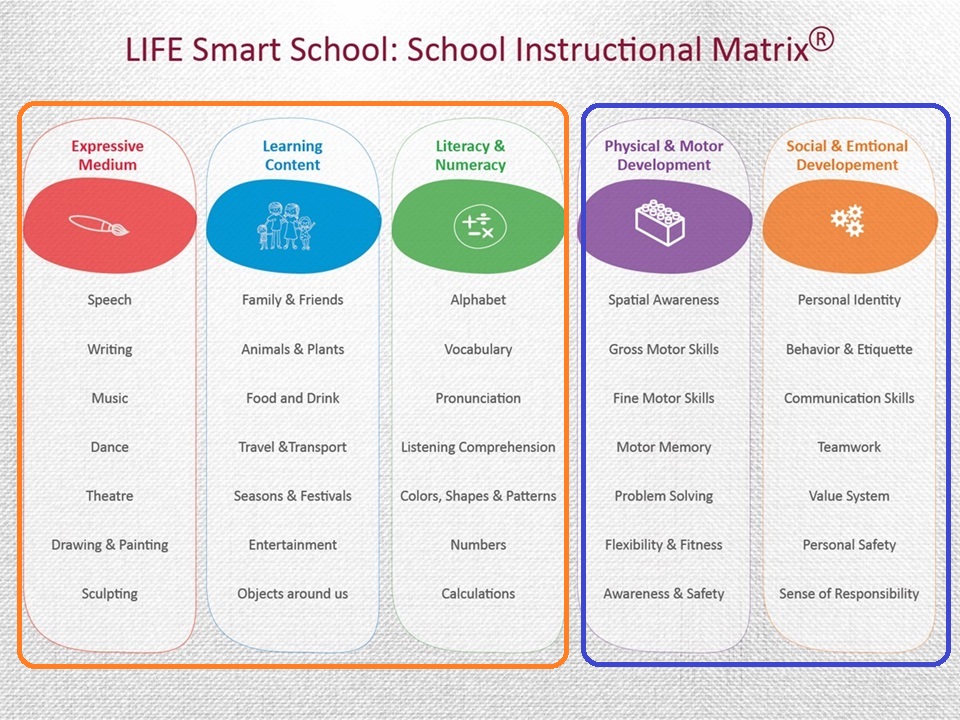 LIFE Smart School: School Instructional Matrix®

Expressive Medium

Speech

Writing

Music

Dance

Theatre

Drawing & Painting

Sculpting

Learning Content

Family & Friends

Animals & Plants

Food and Drink

Travel &Transport

Seasons & Festivals

Entertainment

Objects around us

Literacy & Numeracy

Alphabet

Vocabulary

Pronunciation

Listening Comprehension

Colors, Shapes & Patterns

Numbers

Calculations

Physical & Motor Development

Spatial Awareness

Gross Motor Skills

Fine Motor Skills

Motor Memory

Problem Solving

Flexibility & Fitness

Awareness & Safety

Social & Emtional Developement

Personal Identity

Behavior & Etiquette

Communication Skills

Teamwork

Value System

Personal Safety

Sense of Responsibility